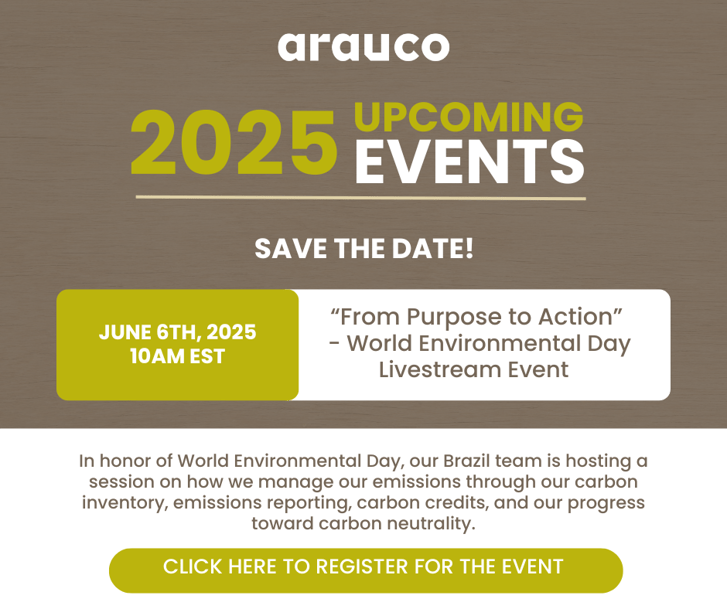 arauco

2025 UPCOMING EVENTS

SAVE THE DATE!

JUNE 6TH, 2025
10AM EST

“From Purpose to Action” - World Environmental Day Livestream Event

In honor of World Environmental Day, our Brazil team is hosting a session on how we manage our emissions through our carbon inventory, emissions reporting, carbon credits, and our progress toward carbon neutrality.

CLICK HERE TO REGISTER FOR THE EVENT